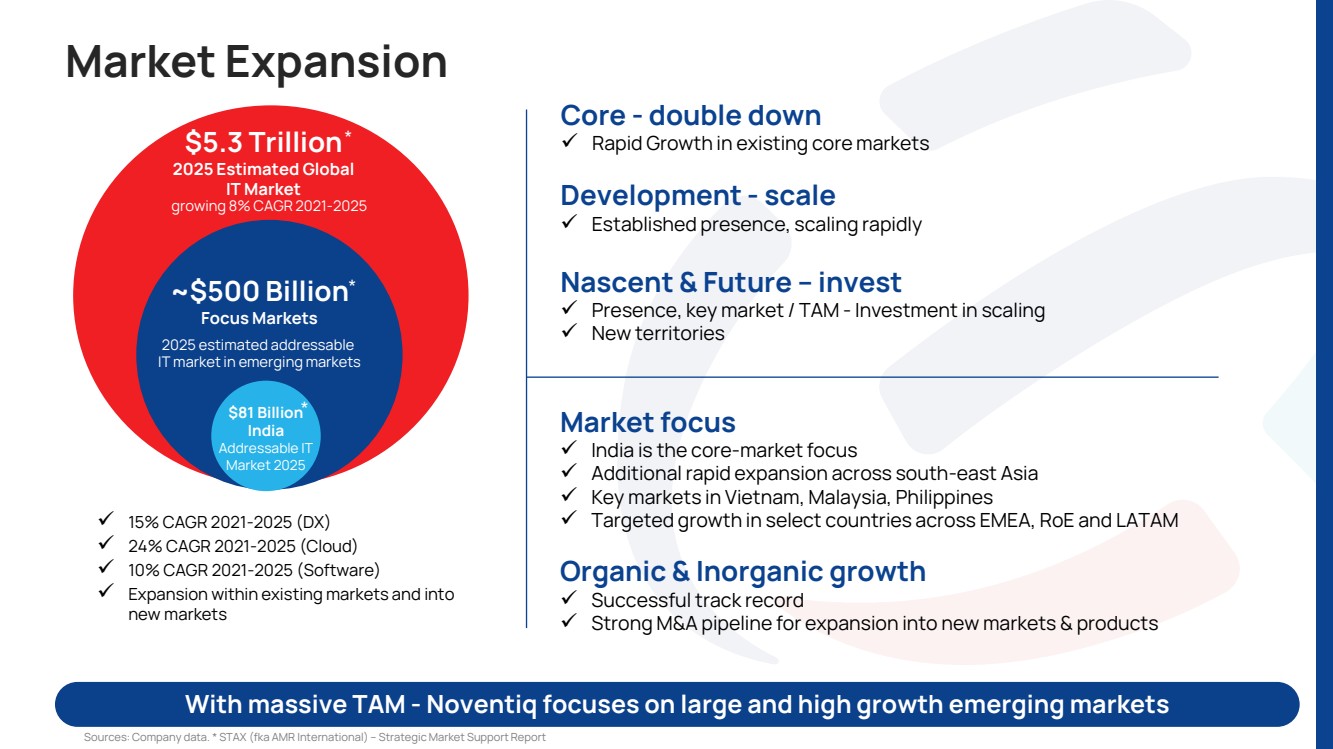 Market Expansion

$5.3 Trillion*
2025 Estimated Global IT Market
growing 8% CAGR 2021-2025

~$500 Billion*
Focus Markets
2025 estimated addressable IT market in emerging markets

$81 Billion*
India
Addressable IT Market 2025

✓ 15% CAGR 2021-2025 (DX)
✓ 24% CAGR 2021-2025 (Cloud)
✓ 10% CAGR 2021-2025 (Software)
✓ Expansion within existing markets and into new markets

Core - double down
✓ Rapid Growth in existing core markets

Development - scale
✓ Established presence, scaling rapidly

Nascent & Future – invest
✓ Presence, key market / TAM - Investment in scaling
✓ New territories

Market focus
✓ India is the core-market focus
✓ Additional rapid expansion across south-east Asia
✓ Key markets in Vietnam, Malaysia, Philippines
✓ Targeted growth in select countries across EMEA, RoE and LATAM

Organic & Inorganic growth
✓ Successful track record
✓ Strong M&A pipeline for expansion into new markets & products

With massive TAM - Noventiq focuses on large and high growth emerging markets

Sources: Company data. * STAX (fka AMR International) – Strategic Market Support Report